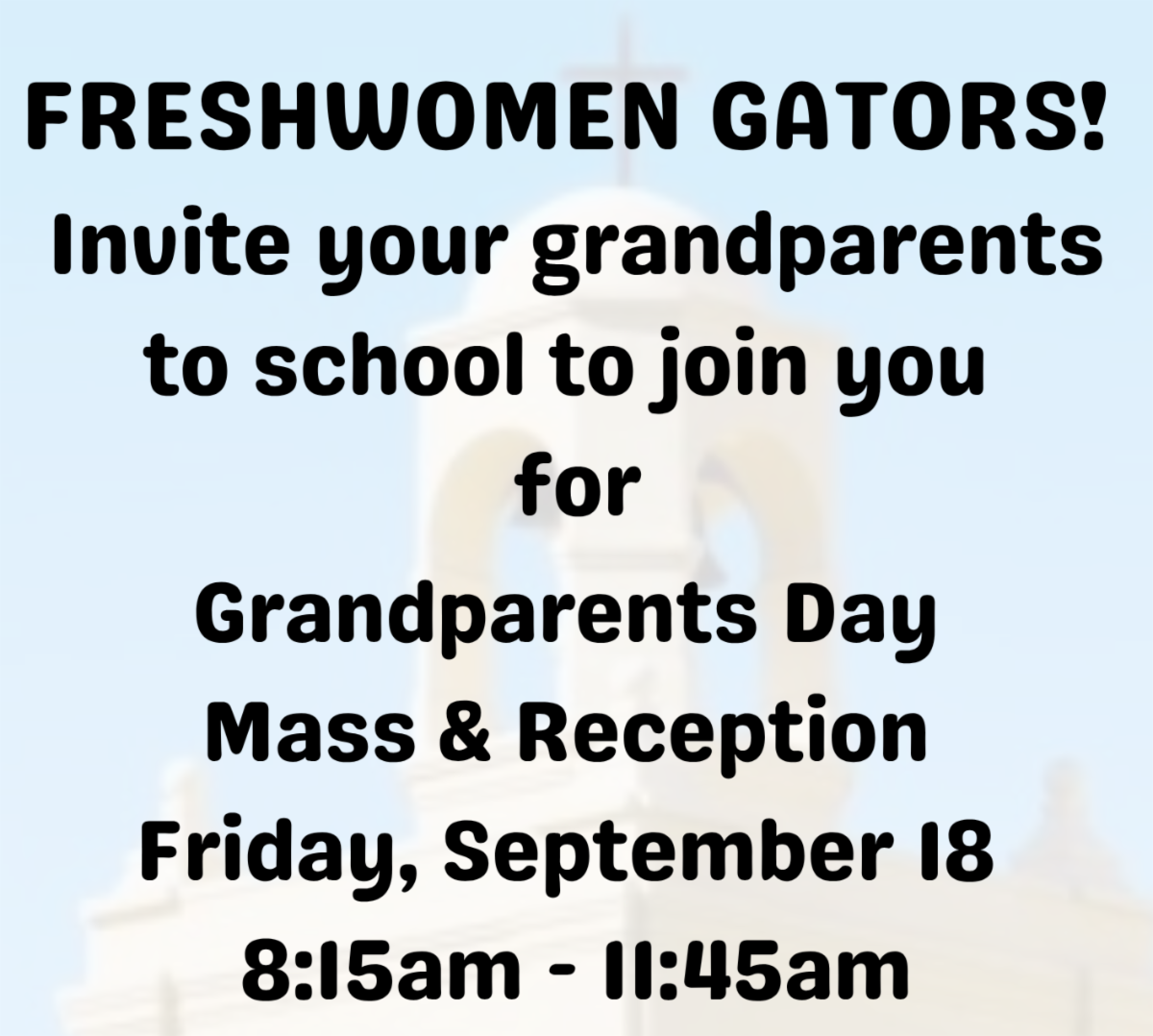 FRESHWOMEN GATORS!

Invite your grandparents to school to join you for

Grandparents Day
Mass & Reception
Friday, September 18
8:15am - 11:45am